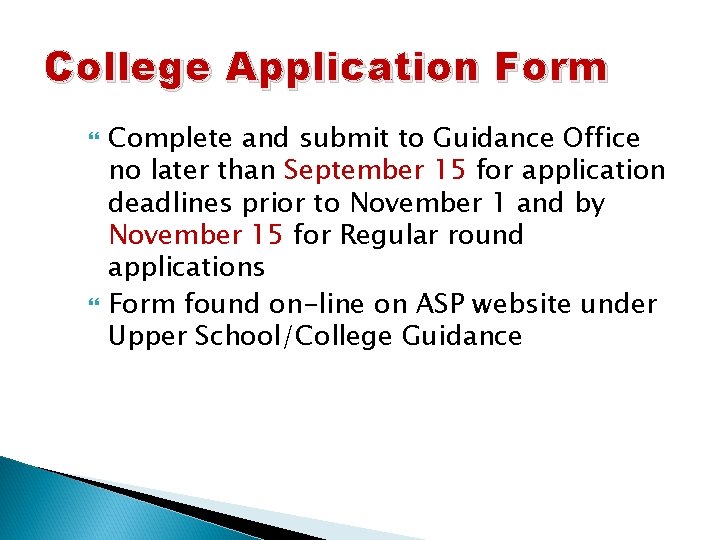 College Application Form

Complete and submit to Guidance Office no later than September 15 for application deadlines prior to November 1 and by November 15 for Regular round applications

Form found on-line on ASP website under Upper School/College Guidance